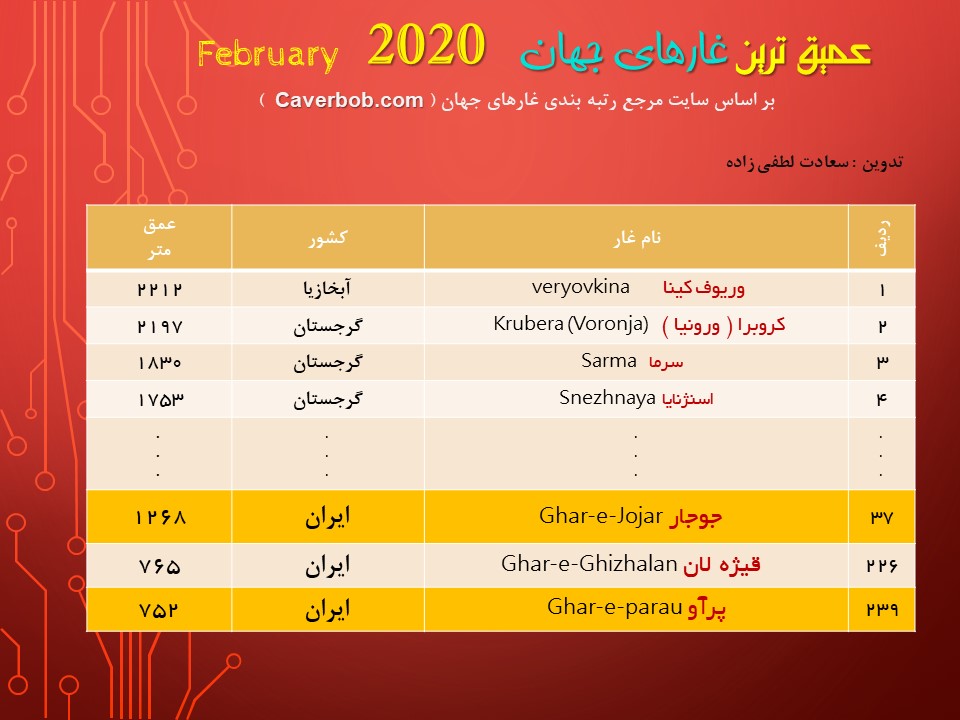 عمیق ترین غارهای جهان 2020 February

بر اساس سایت مرجع رتبه بندی غارهای جهان ( Caverbob.com )

تدوین : سعادت لطفی زاده

| ردیف | نام غار | کشور | عمق متر |
|---|---|---|---|
| ۱ | وریوف کینا veryovkina | آبخازیا | ۲۲۱۲ |
| ۲ | کروبرا ( ورونیا ) Krubera (Voronja) | گرجستان | ۲۱۹۷ |
| ۳ | سرما Sarma | گرجستان | ۱۸۳۰ |
| ۴ | اسنژنایا Snezhnaya | گرجستان | ۱۷۵۳ |
| . . . | . . . | . . . | . . . |
| ۳۷ | جوجار Ghar-e-Jojar | ایران | ۱۲۶۸ |
| ۲۲۶ | قیژه لان Ghar-e-Ghizhalan | ایران | ۷۶۵ |
| ۲۳۹ | پرآو Ghar-e-parau | ایران | ۷۵۲ |